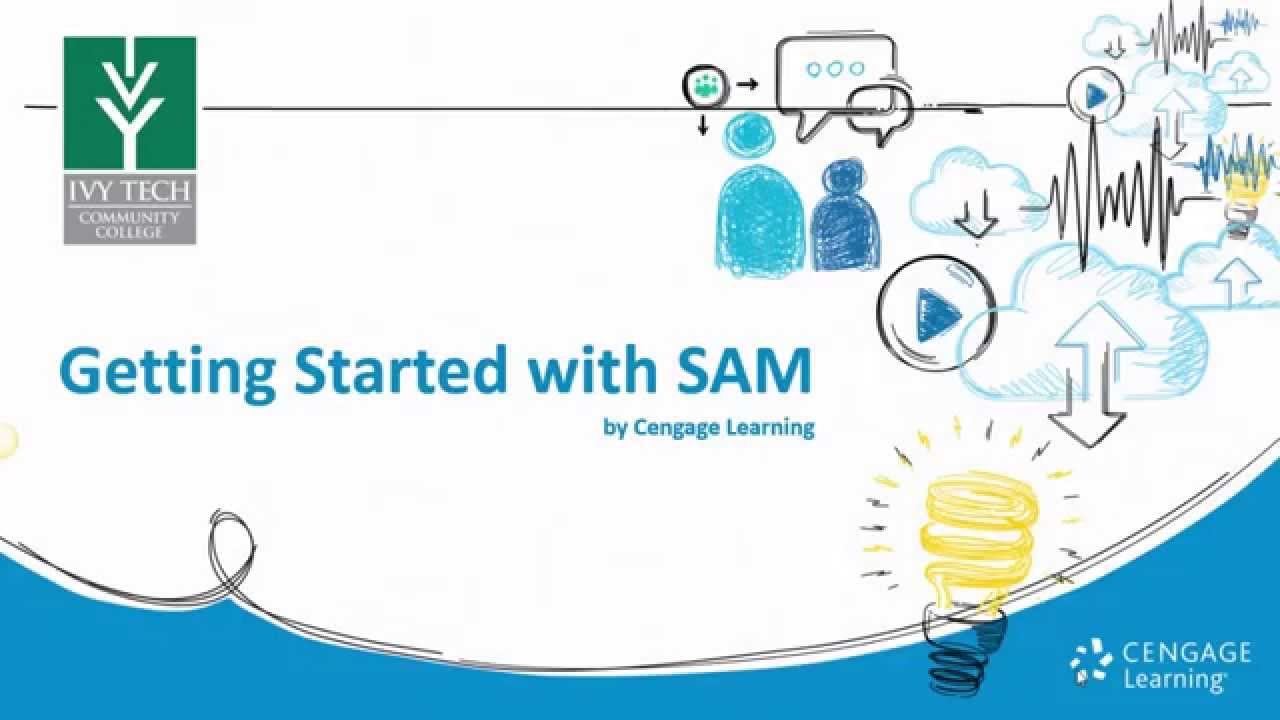 IVY TECH
COMMUNITY
COLLEGE

Getting Started with SAM

by Cengage Learning

CENGAGE
Learning